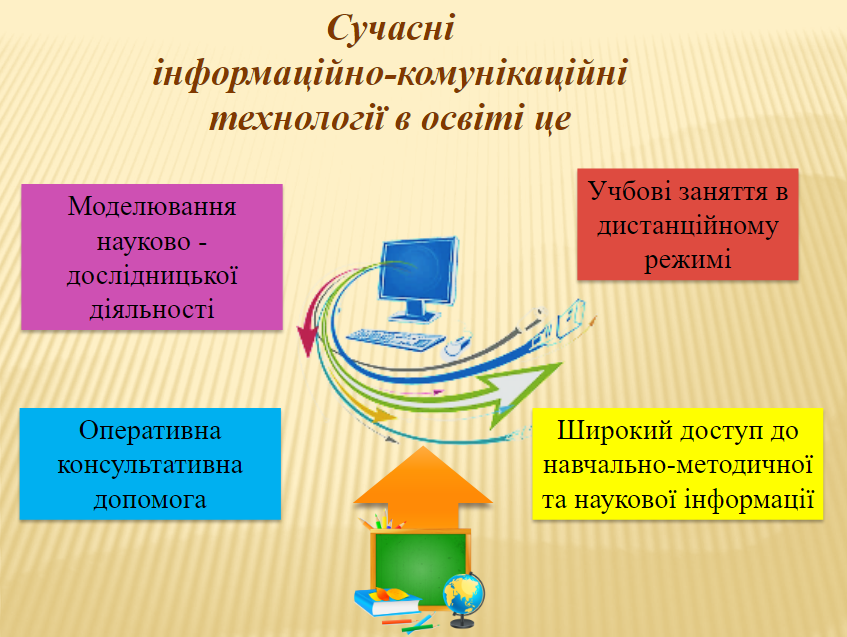 Сучасні
інформаційно-комунікаційні
технології в освіті це

Моделювання науково - дослідницької діяльності

Учбові заняття в дистанційному режимі

Оперативна консультативна допомога

Широкий доступ до навчально-методичної та наукової інформації